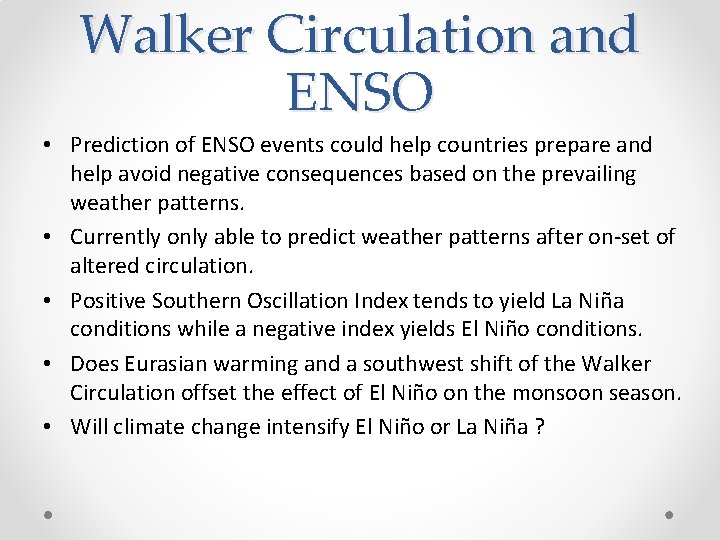 Walker Circulation and ENSO

• Prediction of ENSO events could help countries prepare and help avoid negative consequences based on the prevailing weather patterns.
• Currently only able to predict weather patterns after on-set of altered circulation.
• Positive Southern Oscillation Index tends to yield La Niña conditions while a negative index yields El Niño conditions.
• Does Eurasian warming and a southwest shift of the Walker Circulation offset the effect of El Niño on the monsoon season.
• Will climate change intensify El Niño or La Niña ?